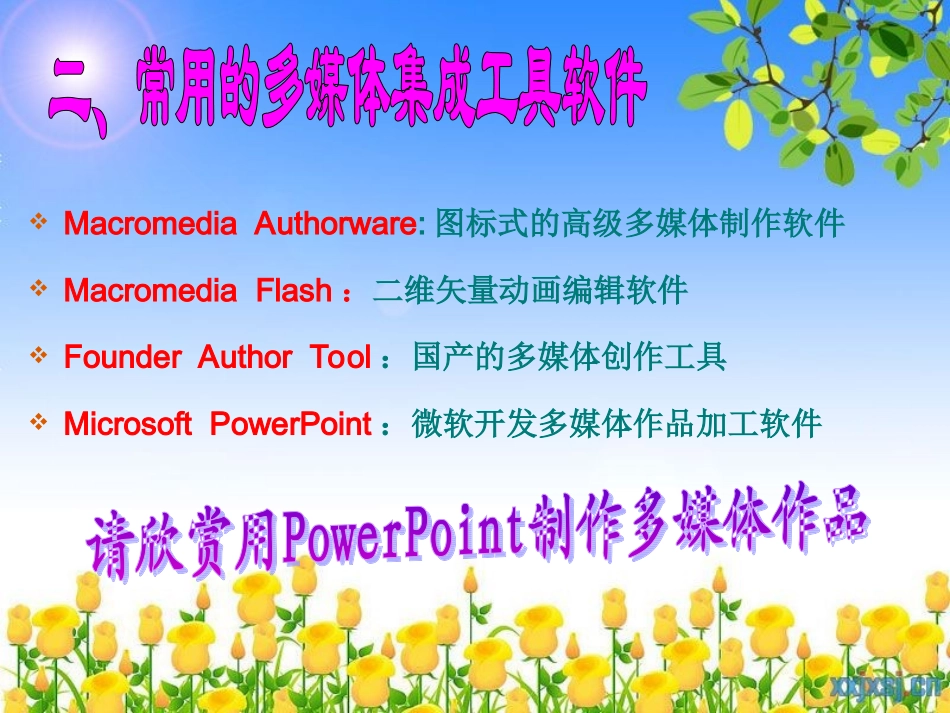 二、常用的多媒体集成工具软件

❖ Macromedia Authorware: 图标式的高级多媒体制作软件

❖ Macromedia Flash ：二维矢量动画编辑软件

❖ Founder Author Tool ：国产的多媒体创作工具

❖ Microsoft PowerPoint ：微软开发多媒体作品加工软件

请欣赏用PowerPoint制作多媒体作品

xxjxsj.cn